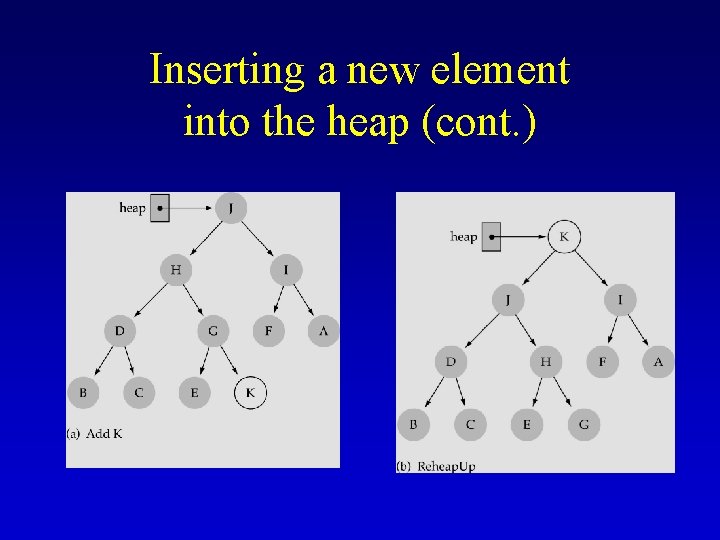 Inserting a new element into the heap (cont.)

heap
J
H
I
D
G
F
A
B
C
E
K
(a) Add K

heap
K
J
I
D
H
F
A
B
C
E
G
(b) ReheapUp